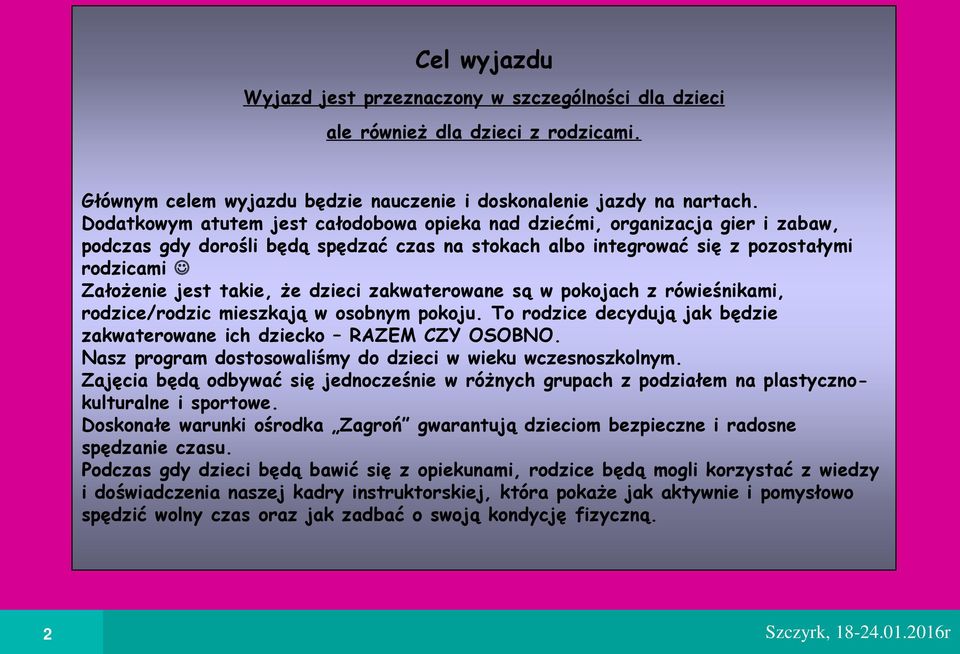 Cel wyjazdu

Wyjazd jest przeznaczony w szczególności dla dzieci

ale również dla dzieci z rodzicami.

Głównym celem wyjazdu będzie nauczenie i doskonalenie jazdy na nartach.
Dodatkowym atutem jest całodobowa opieka nad dziećmi, organizacja gier i zabaw, podczas gdy dorośli będą spędzać czas na stokach albo integrować się z pozostałymi rodzicami ☺
Założenie jest takie, że dzieci zakwaterowane są w pokojach z rówieśnikami, rodzice/rodzic mieszkają w osobnym pokoju. To rodzice decydują jak będzie zakwaterowane ich dziecko – RAZEM CZY OSOBNO.
Nasz program dostosowaliśmy do dzieci w wieku wczesnoszkolnym.
Zajęcia będą odbywać się jednocześnie w różnych grupach z podziałem na plastyczno-kulturalne i sportowe.
Doskonałe warunki ośrodka „Zagroń" gwarantują dzieciom bezpieczne i radosne spędzanie czasu.
Podczas gdy dzieci będą bawić się z opiekunami, rodzice będą mogli korzystać z wiedzy i doświadczenia naszej kadry instruktorskiej, która pokaże jak aktywnie i pomysłowo spędzić wolny czas oraz jak zadbać o swoją kondycję fizyczną.

2

Szczyrk, 18-24.01.2016r